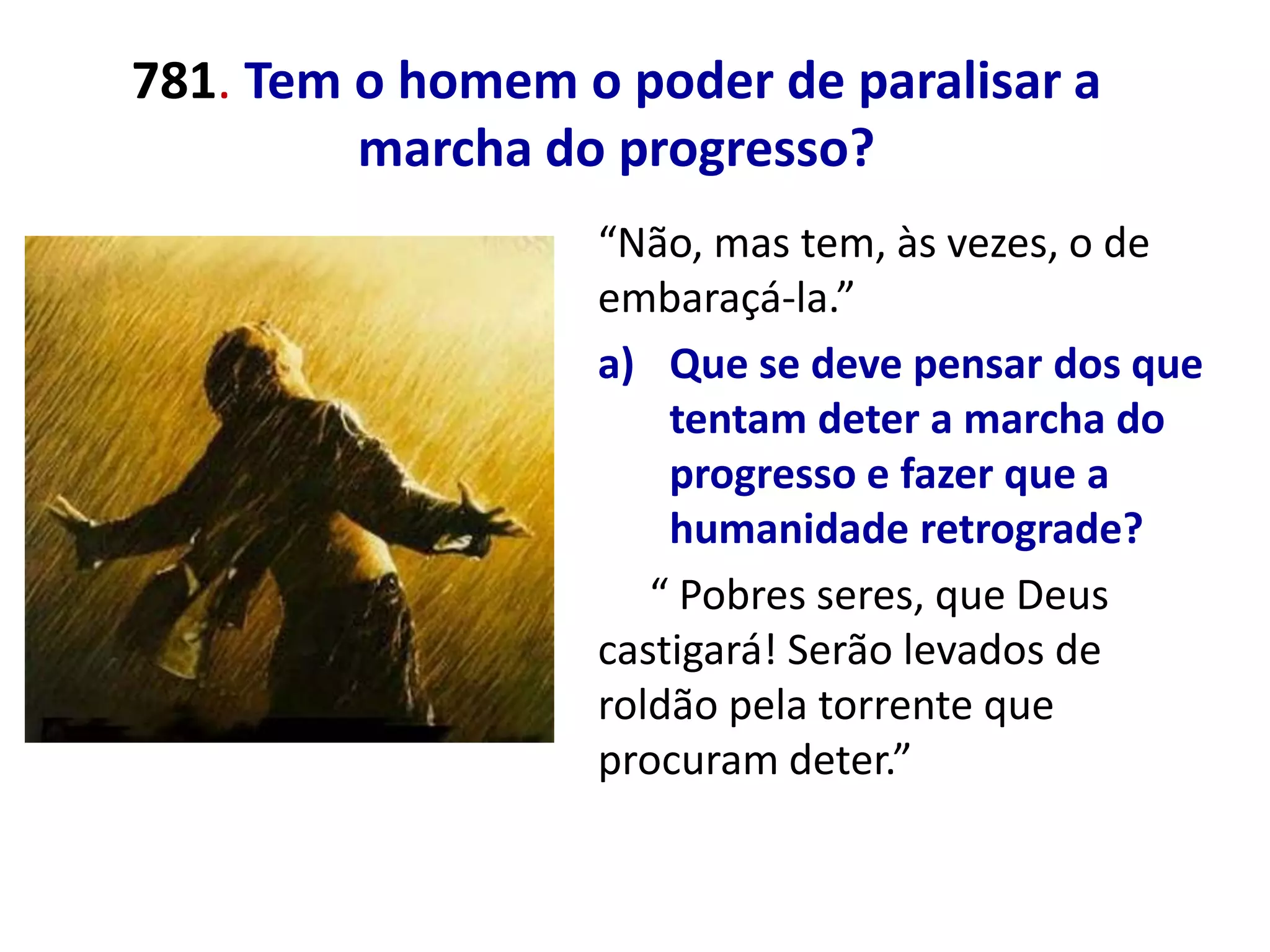 781. Tem o homem o poder de paralisar a marcha do progresso?

“Não, mas tem, às vezes, o de embaraçá-la.”

a) Que se deve pensar dos que tentam deter a marcha do progresso e fazer que a humanidade retrograde?

“ Pobres seres, que Deus castigará! Serão levados de roldão pela torrente que procuram deter.”